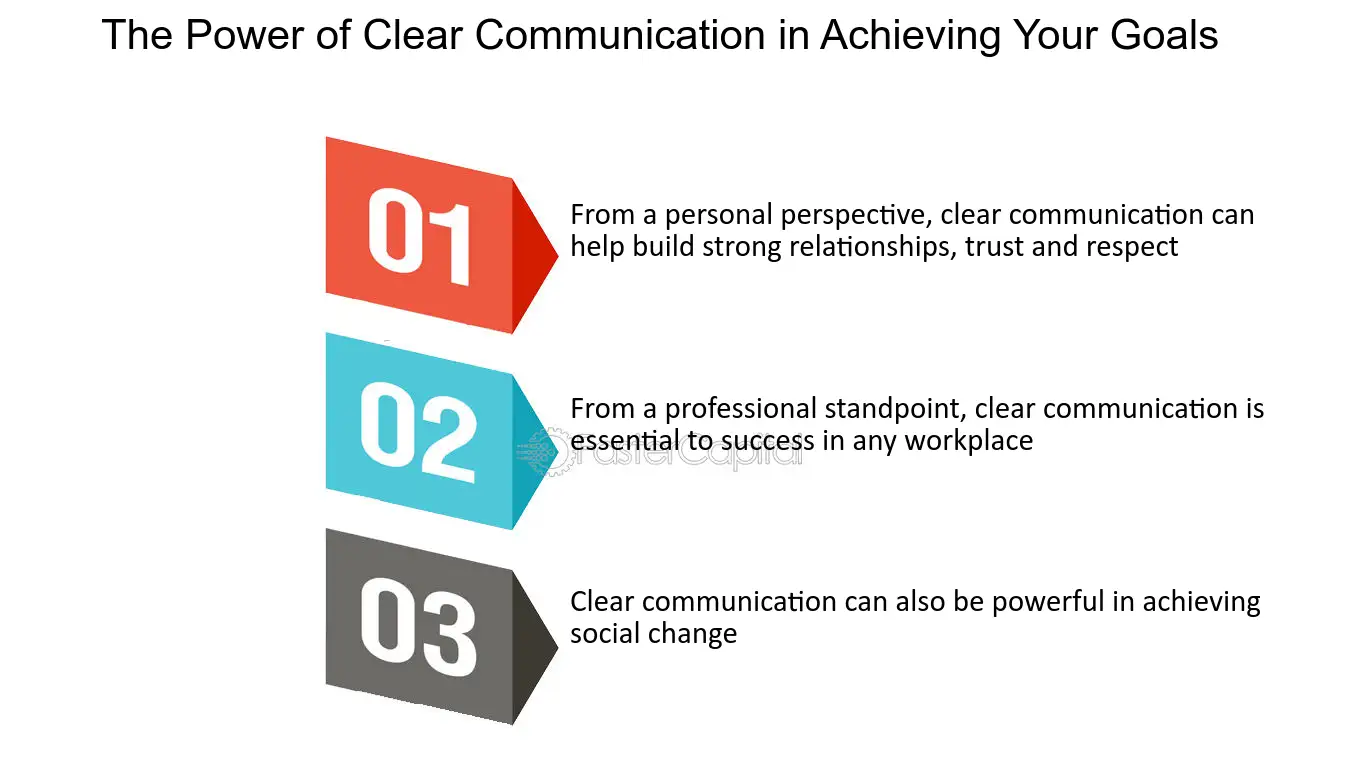 The Power of Clear Communication in Achieving Your Goals

01

From a personal perspective, clear communication can help build strong relationships, trust and respect

02

From a professional standpoint, clear communication is essential to success in any workplace

FasterCapital

03

Clear communication can also be powerful in achieving social change